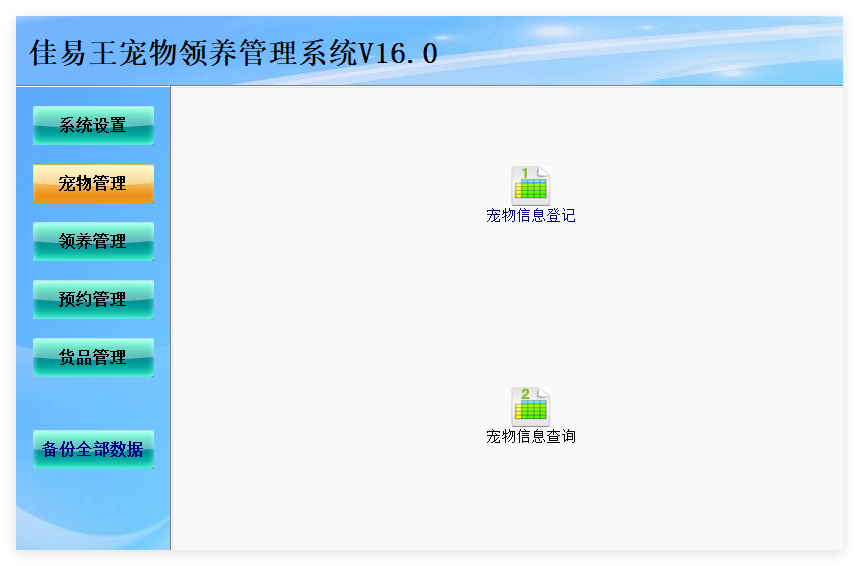 佳易王宠物领养管理系统V16.0

系统设置

宠物管理

领养管理

预约管理

货品管理

备份全部数据

1

宠物信息登记

2

宠物信息查询